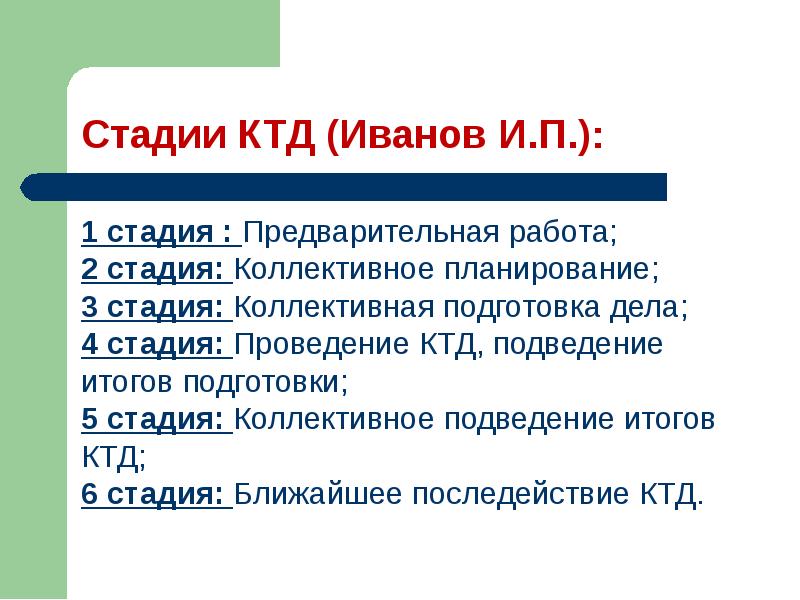 Стадии КТД (Иванов И.П.):

1 стадия : Предварительная работа;
2 стадия: Коллективное планирование;
3 стадия: Коллективная подготовка дела;
4 стадия: Проведение КТД, подведение итогов подготовки;
5 стадия: Коллективное подведение итогов КТД;
6 стадия: Ближайшее последействие КТД.